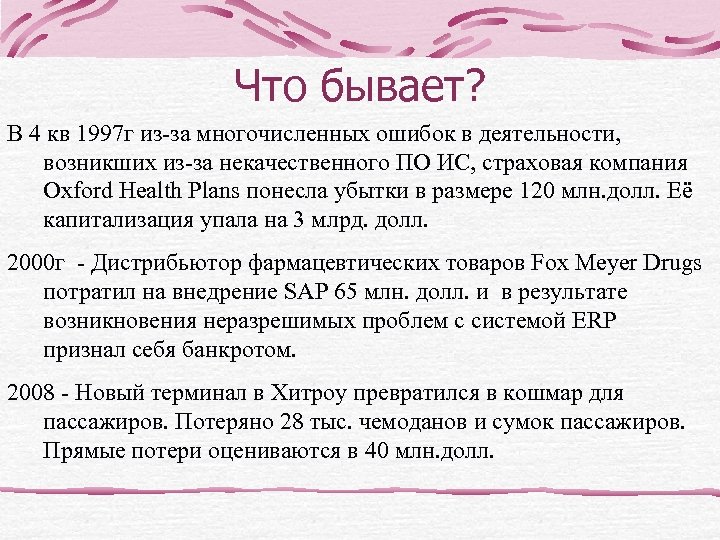 Что бывает?

В 4 кв 1997г из-за многочисленных ошибок в деятельности, возникших из-за некачественного ПО ИС, страховая компания Oxford Health Plans понесла убытки в размере 120 млн.долл. Её капитализация упала на 3 млрд. долл.

2000г - Дистрибьютор фармацевтических товаров Fox Meyer Drugs потратил на внедрение SAP 65 млн. долл. и в результате возникновения неразрешимых проблем с системой ERP признал себя банкротом.

2008 - Новый терминал в Хитроу превратился в кошмар для пассажиров. Потеряно 28 тыс. чемоданов и сумок пассажиров. Прямые потери оцениваются в 40 млн.долл.